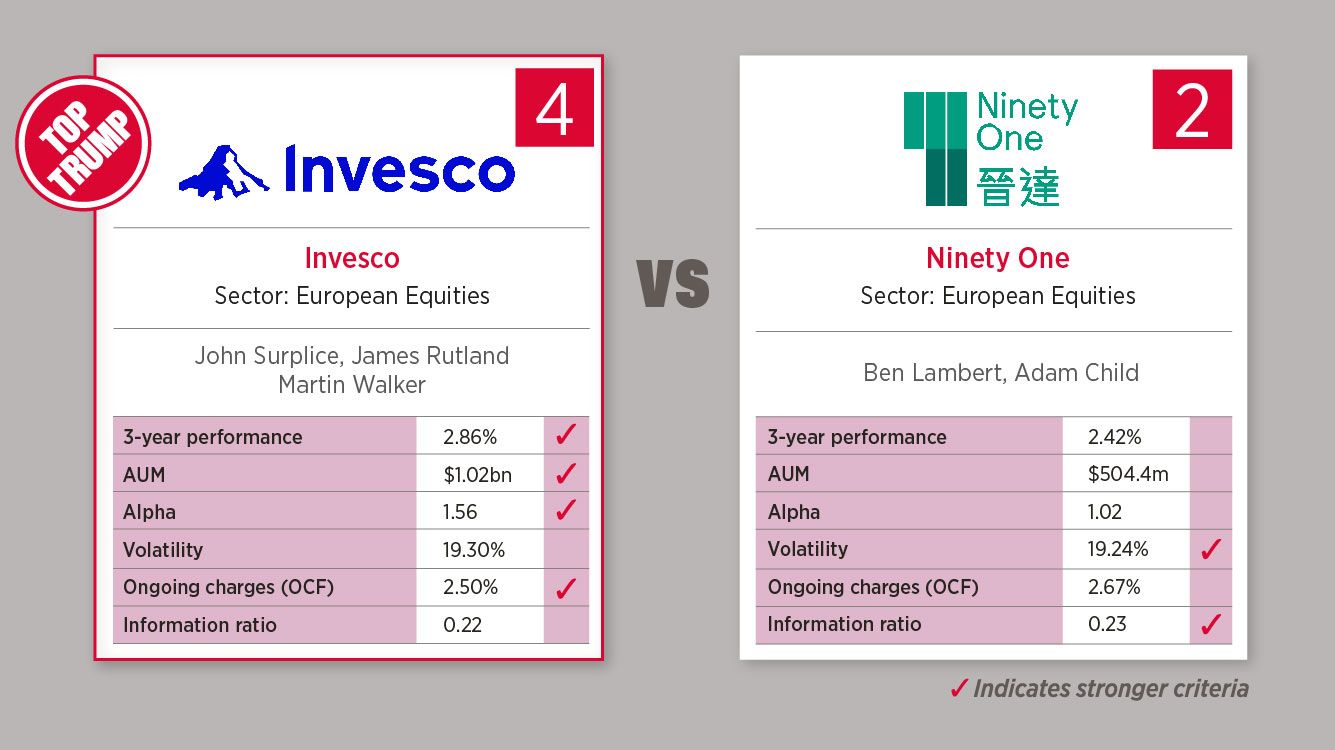 TOP TRUMP

Invesco

4

Invesco
Sector: European Equities

John Surplice, James Rutland
Martin Walker

| 3-year performance | 2.86% | ✓ |
|---|---|---|
| AUM | \$1.02bn | ✓ |
| Alpha | 1.56 | ✓ |
| Volatility | 19.30% | |
| Ongoing charges (OCF) | 2.50% | ✓ |
| Information ratio | 0.22 | |

VS

Ninety One 晉達

2

Ninety One
Sector: European Equities

Ben Lambert, Adam Child

| 3-year performance | 2.42% | |
|---|---|---|
| AUM | \$504.4m | |
| Alpha | 1.02 | |
| Volatility | 19.24% | ✓ |
| Ongoing charges (OCF) | 2.67% | |
| Information ratio | 0.23 | ✓ |

✓ Indicates stronger criteria